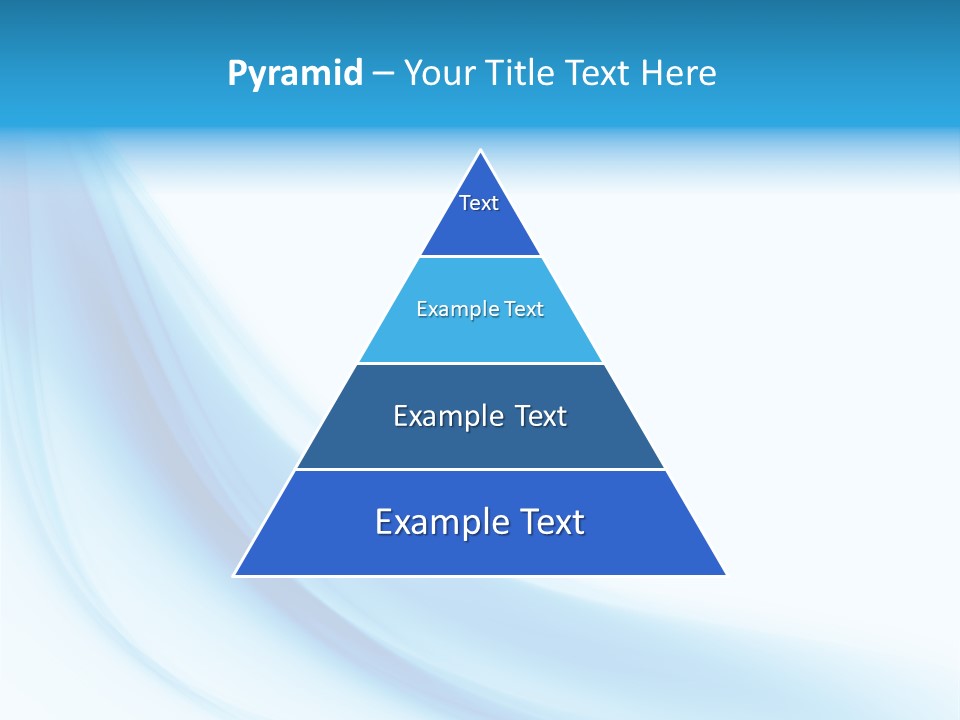 Pyramid – Your Title Text Here

Text

Example Text

Example Text

Example Text